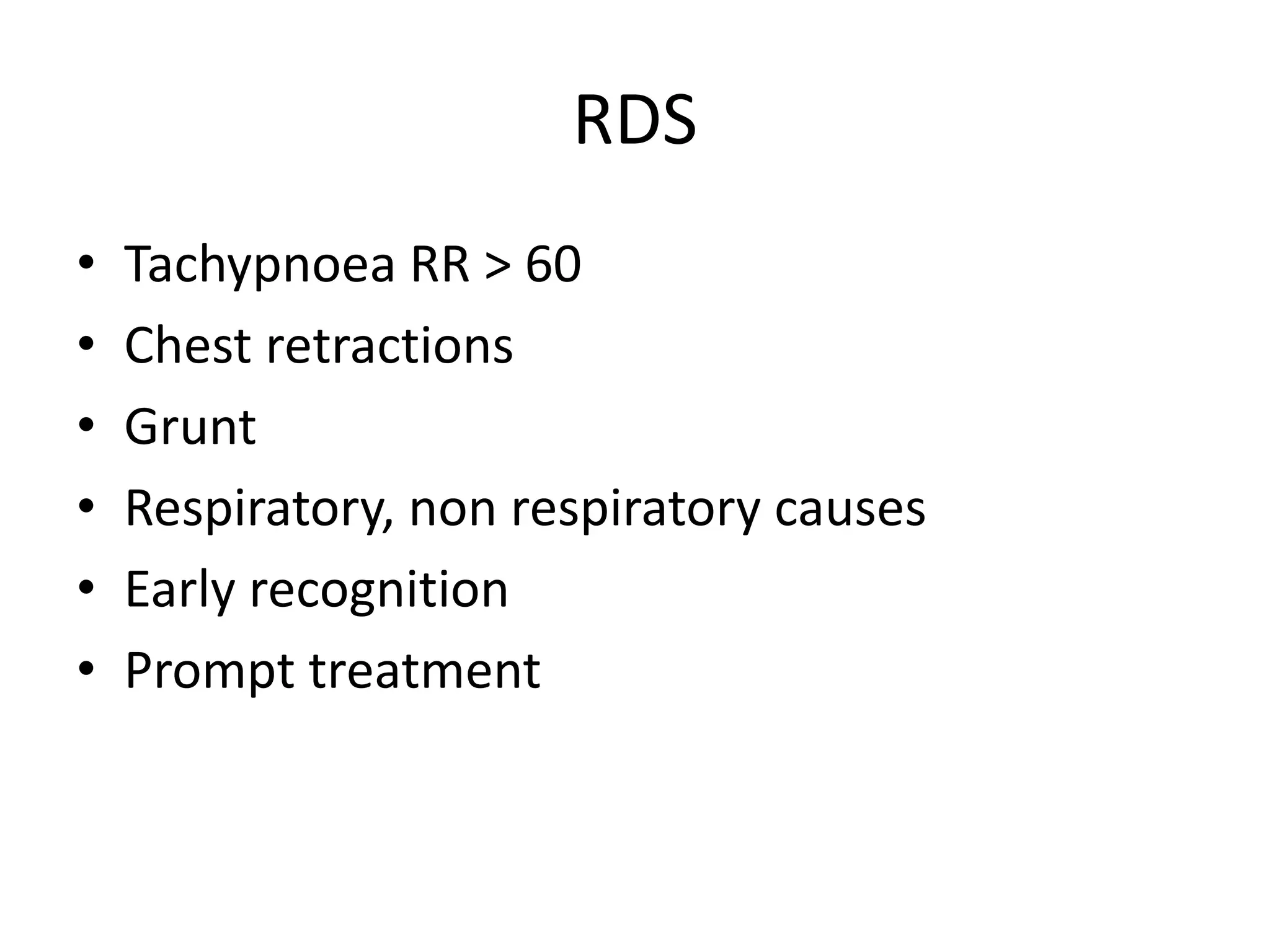 RDS

• Tachypnoea RR > 60
• Chest retractions
• Grunt
• Respiratory, non respiratory causes
• Early recognition
• Prompt treatment